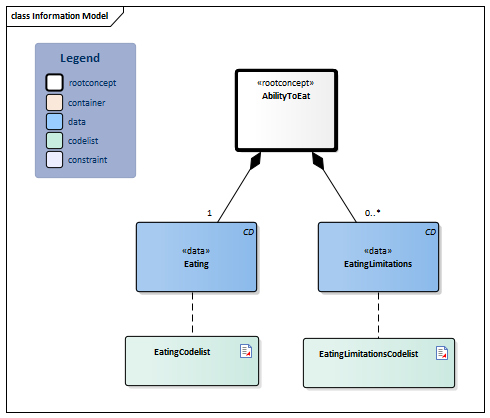 class Information Model

Legend
rootconcept
container
data
codelist
constraint

«rootconcept»
AbilityToEat

1

0..*

CD
«data»
Eating

CD
«data»
EatingLimitations

EatingCodelist

EatingLimitationsCodelist